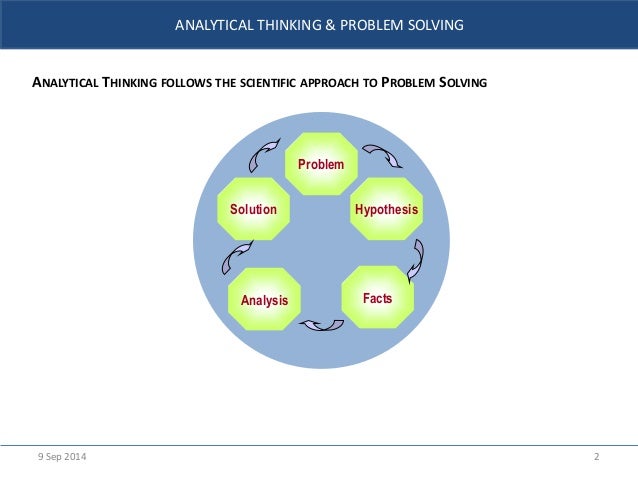 ANALYTICAL THINKING & PROBLEM SOLVING

ANALYTICAL THINKING FOLLOWS THE SCIENTIFIC APPROACH TO PROBLEM SOLVING

Problem

Hypothesis

Facts

Analysis

Solution

9 Sep 2014

2